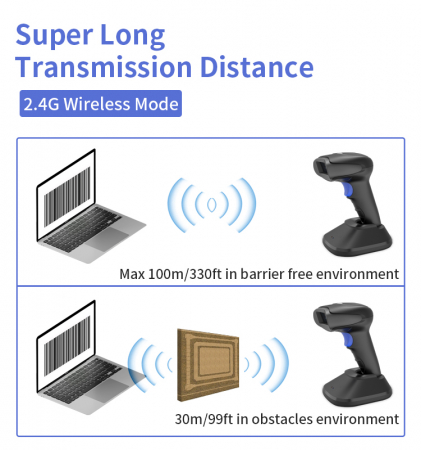 Super Long Transmission Distance

2.4G Wireless Mode

Max 100m/330ft in barrier free environment

30m/99ft in obstacles environment